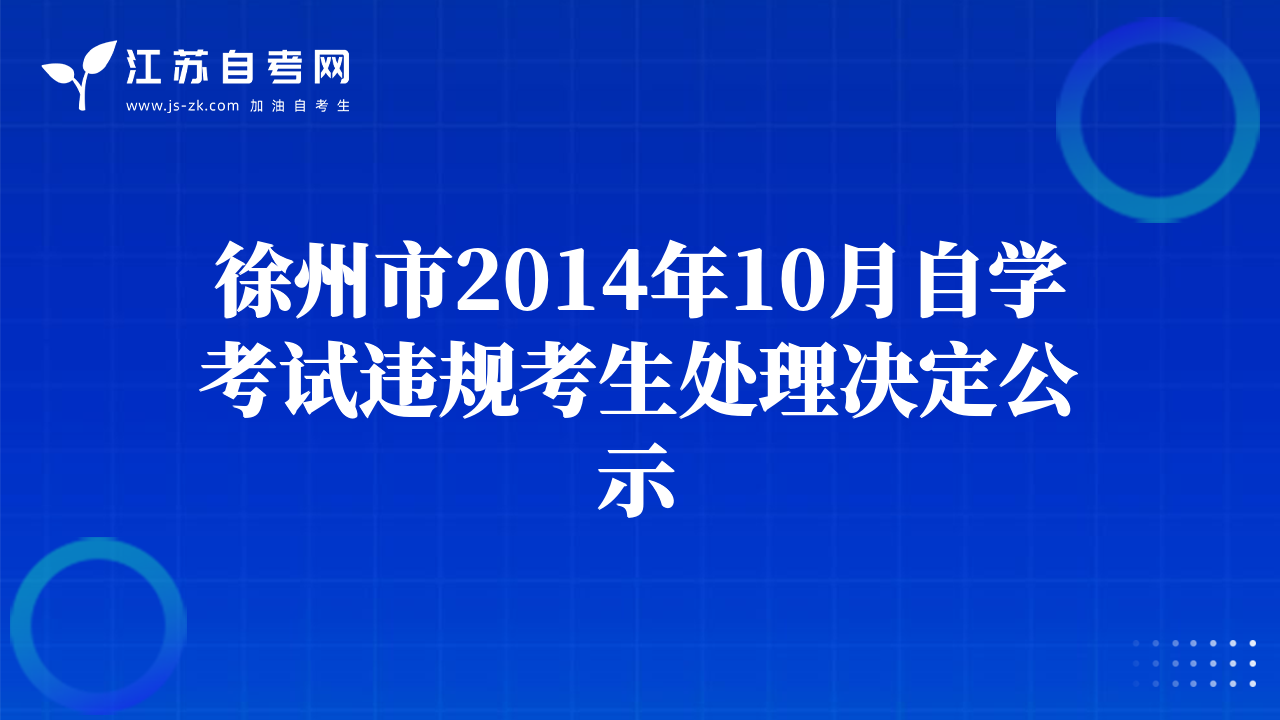 江苏自考网
www.js-zk.com 加油自考生

徐州市2014年10月自学考试违规考生处理决定公示